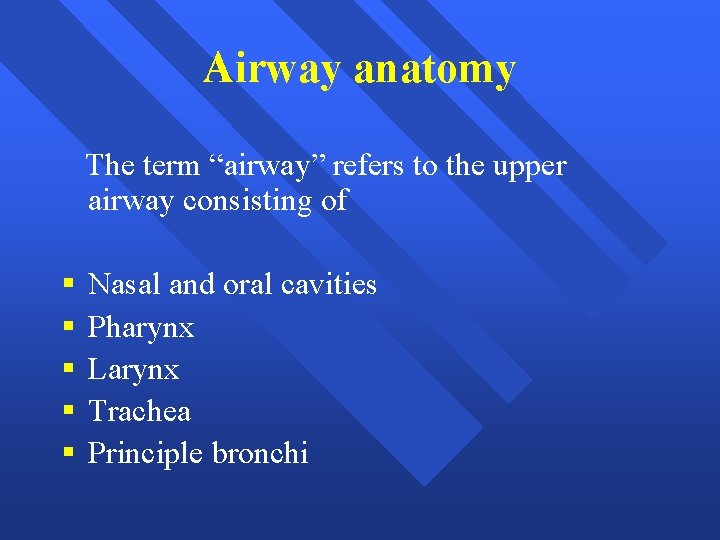 Airway anatomy

The term “airway” refers to the upper airway consisting of

- Nasal and oral cavities
- Pharynx
- Larynx
- Trachea
- Principle bronchi